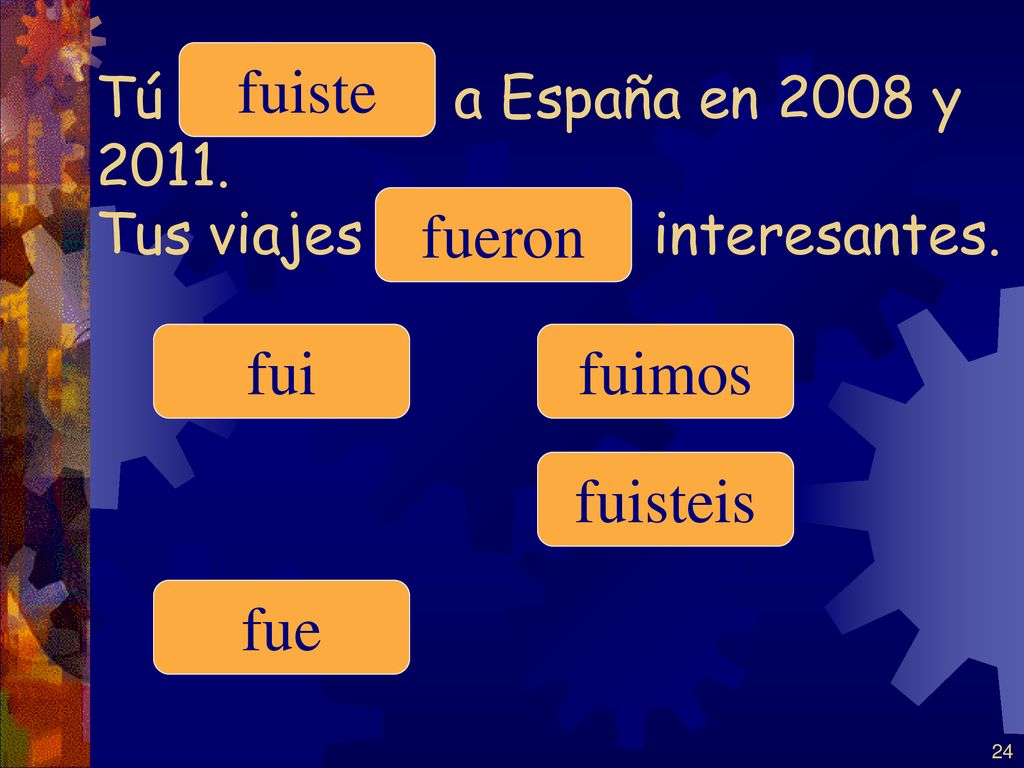 Tú fuiste a España en 2008 y 2011.
Tus viajes fueron interesantes.

fui

fuimos

fuisteis

fue

24